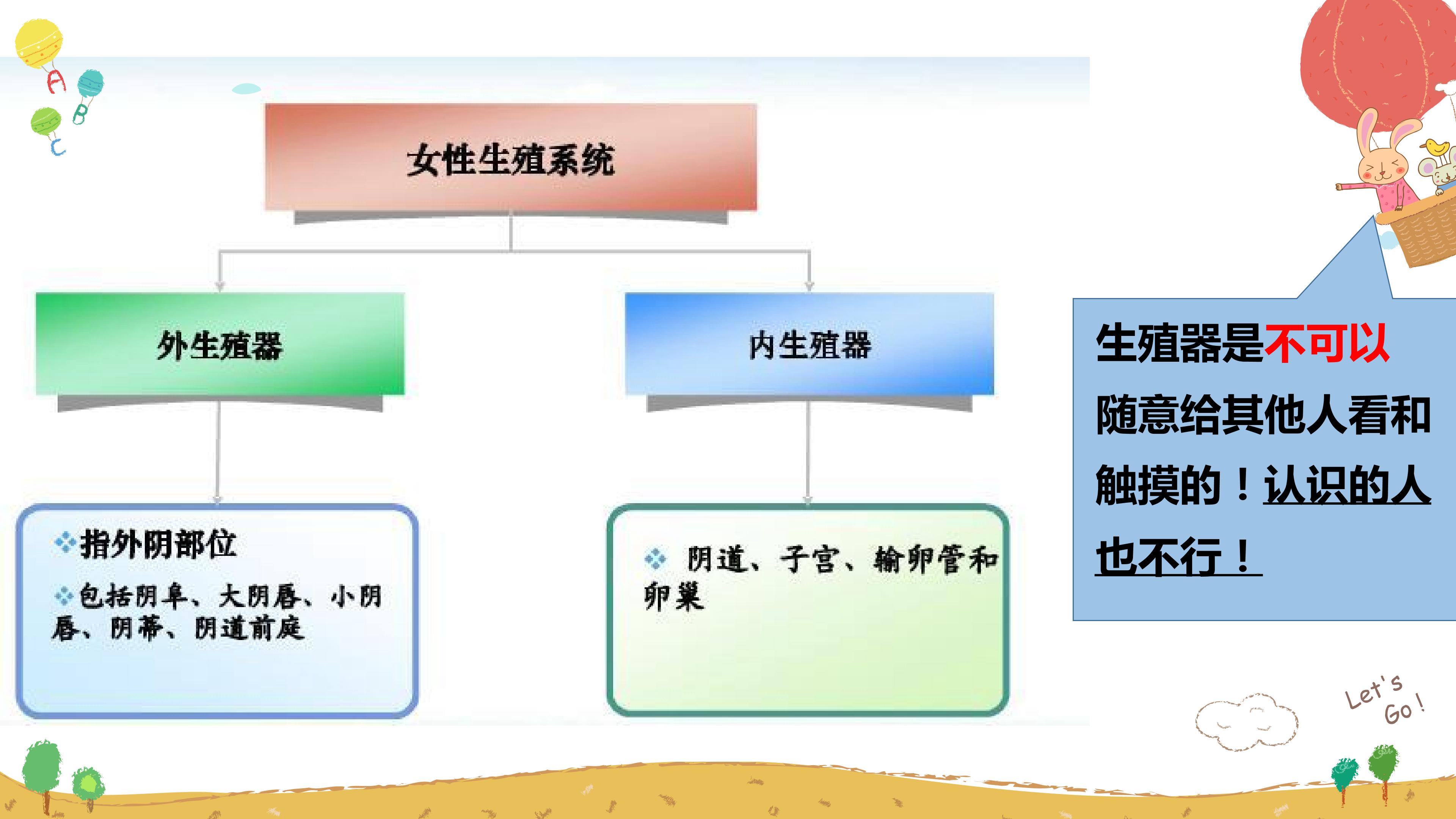 A
B
C

女性生殖系统

外生殖器

内生殖器

指外阴部位

包括阴阜、大阴唇、小阴唇、阴蒂、阴道前庭

阴道、子宫、输卵管和卵巢

生殖器是不可以随意给其他人看和触摸的！认识的人也不行！

Let's Go!